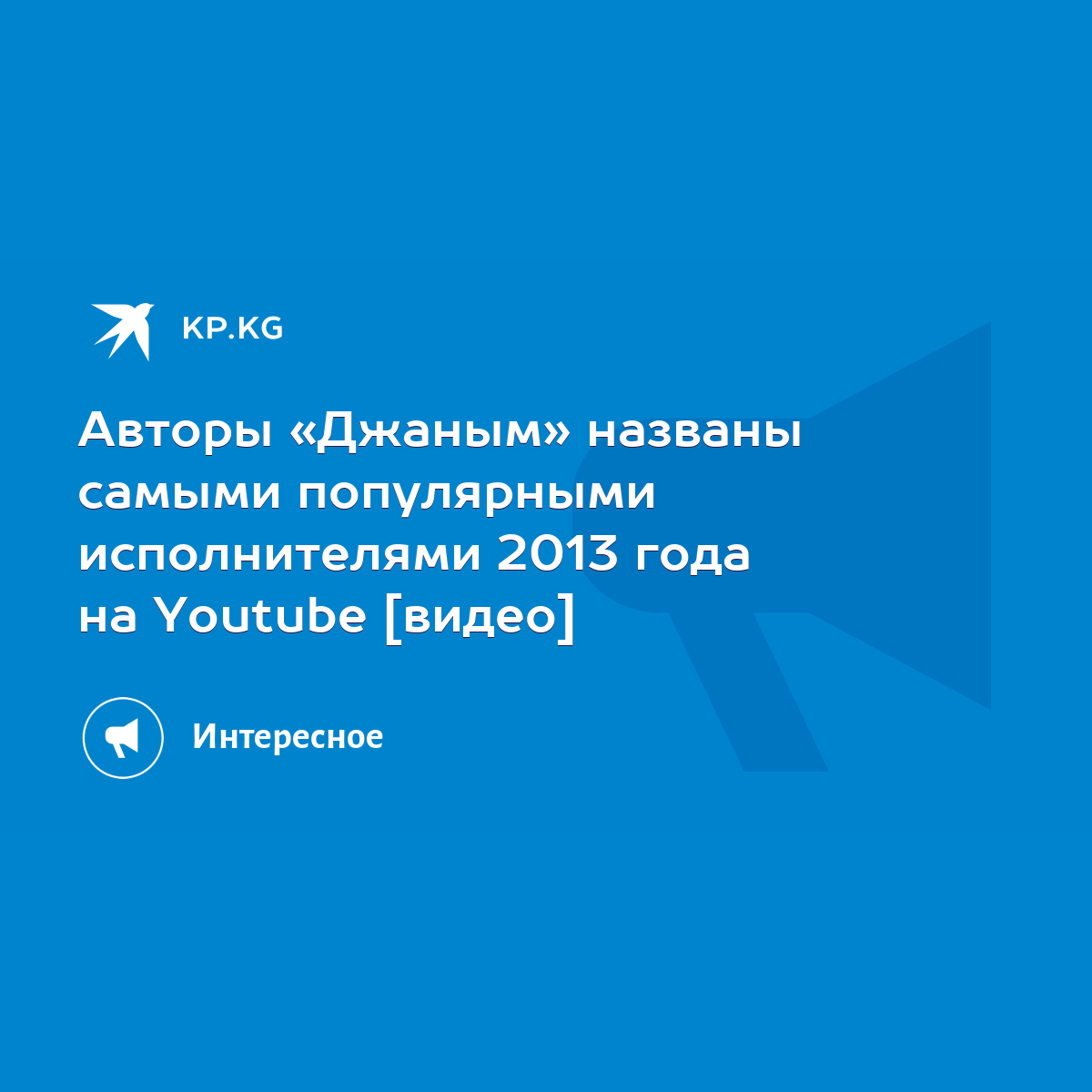 KP.KG

Авторы «Джаным» названы самыми популярными исполнителями 2013 года на Youtube [видео]

Интересное